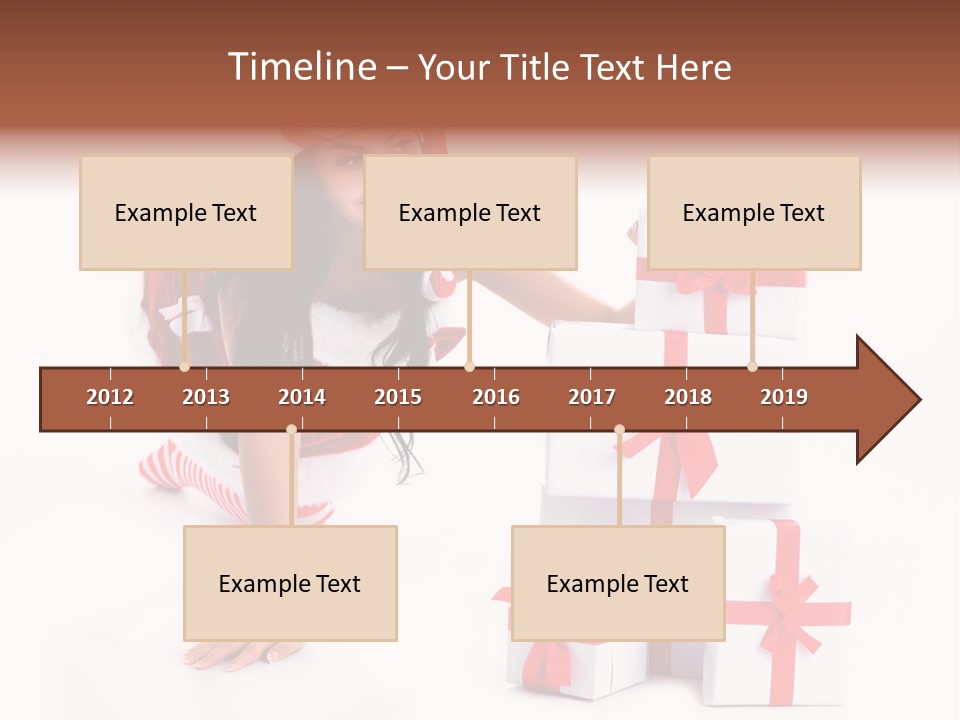 Timeline – Your Title Text Here

Example Text

Example Text

Example Text

2012 2013 2014 2015 2016 2017 2018 2019

Example Text

Example Text